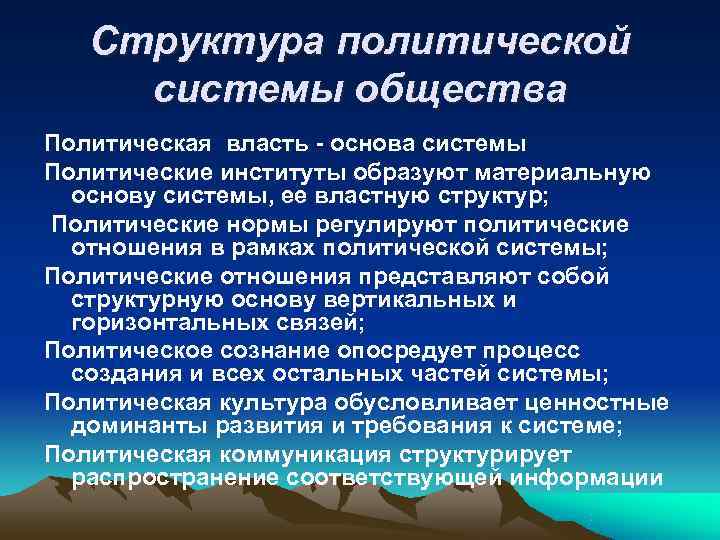 Структура политической системы общества

Политическая власть - основа системы

Политические институты образуют материальную основу системы, ее властную структур;

Политические нормы регулируют политические отношения в рамках политической системы;

Политические отношения представляют собой структурную основу вертикальных и горизонтальных связей;

Политическое сознание опосредует процесс создания и всех остальных частей системы;

Политическая культура обусловливает ценностные доминанты развития и требования к системе;

Политическая коммуникация структурирует распространение соответствующей информации